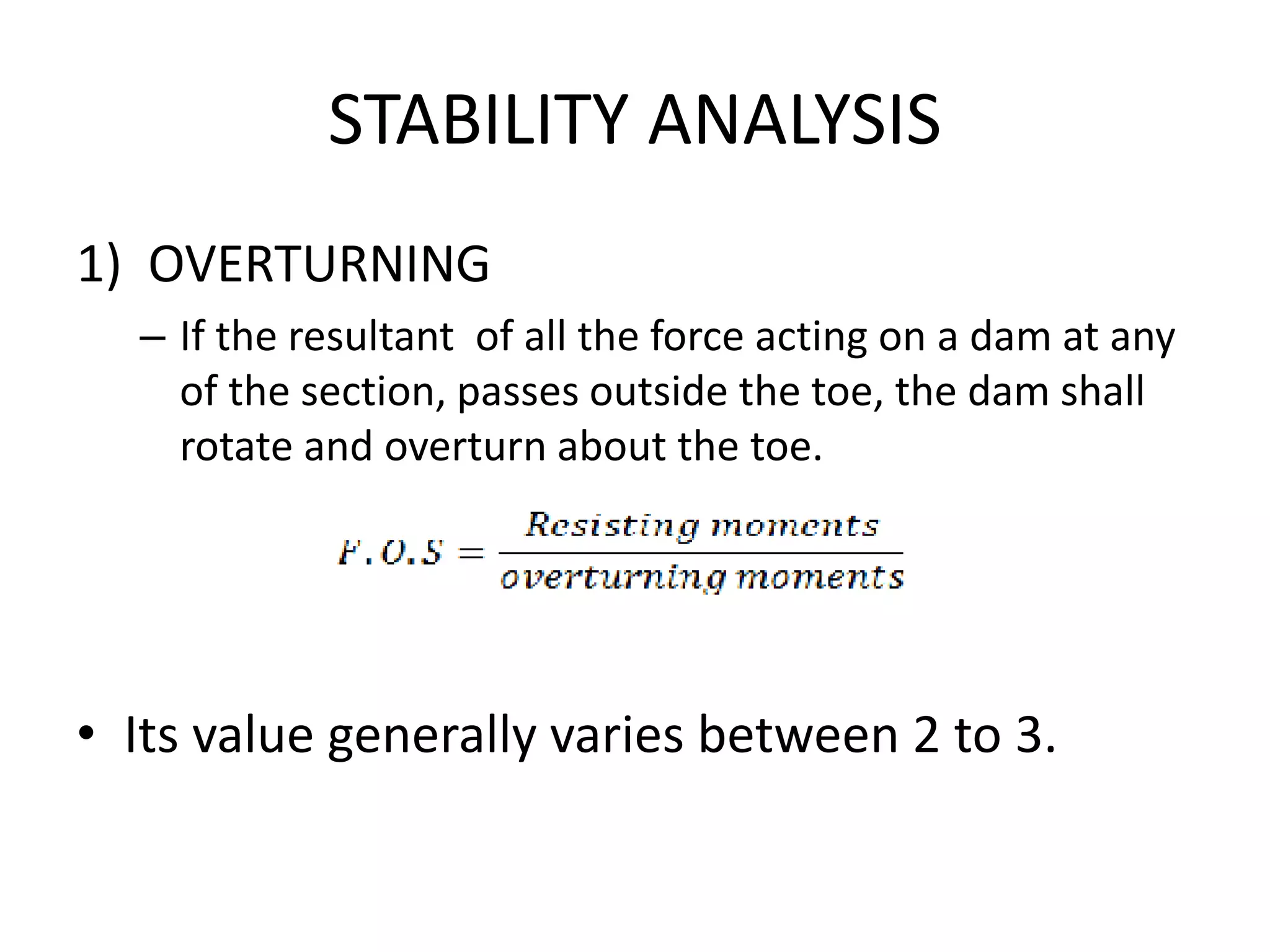 STABILITY ANALYSIS

1) OVERTURNING

– If the resultant of all the force acting on a dam at any of the section, passes outside the toe, the dam shall rotate and overturn about the toe.

$F.O.S = \frac{Resisting\ moments}{overturning\ moments}$

• Its value generally varies between 2 to 3.